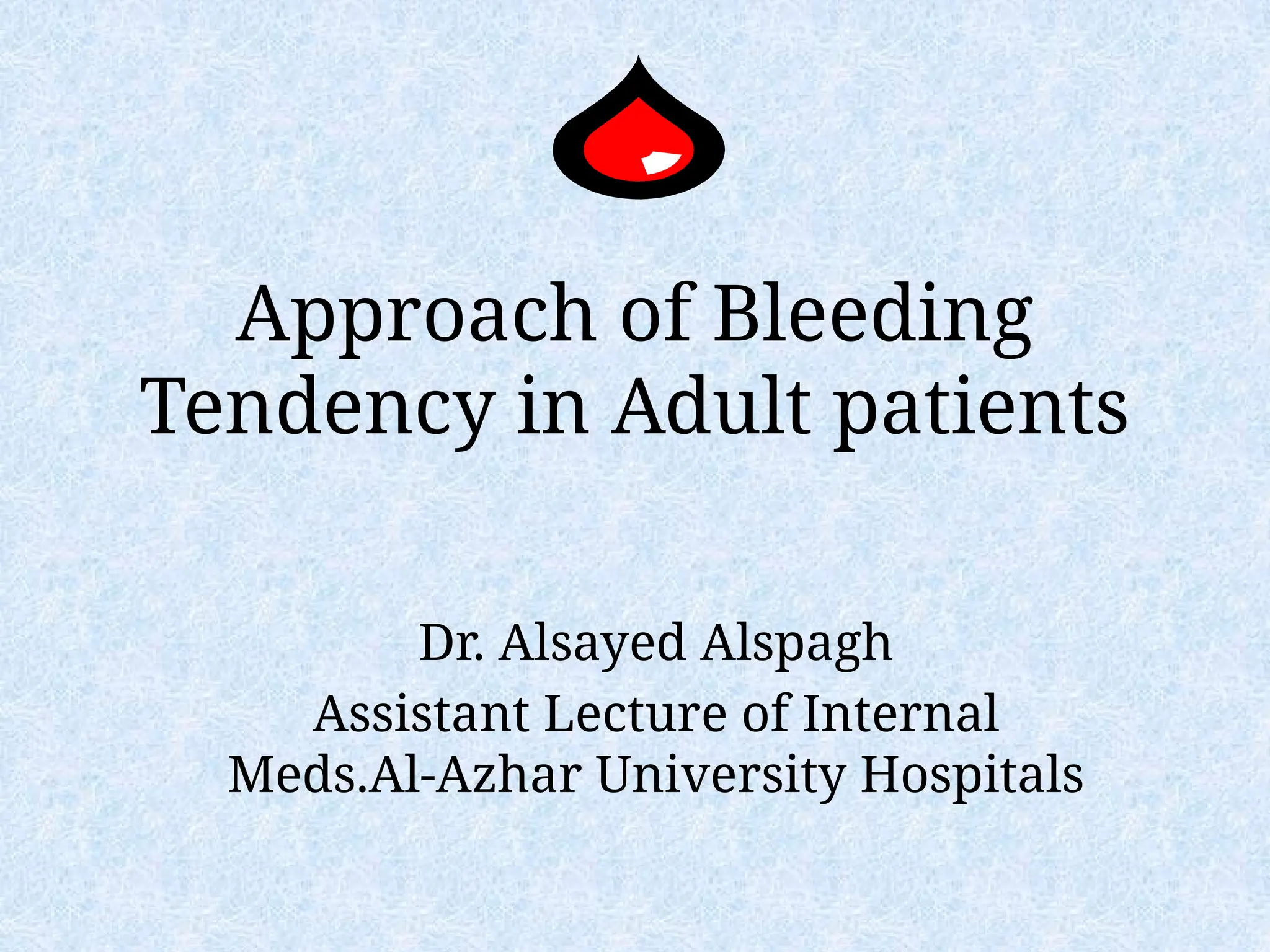 Approach of Bleeding Tendency in Adult patients

Dr. Alsayed Alspagh
Assistant Lecture of Internal Meds.Al-Azhar University Hospitals